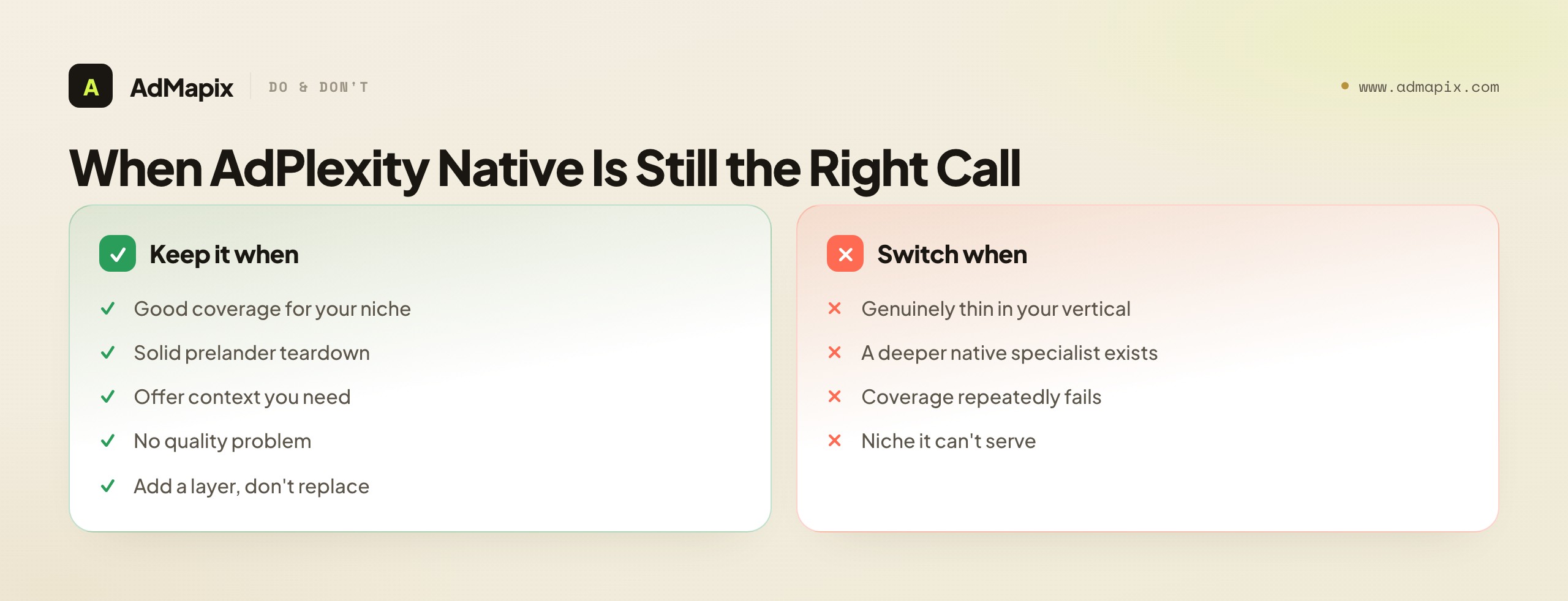 A AdMapix DO & DON'T

www.admapix.com

When AdPlexity Native Is Still the Right Call

Keep it when

Good coverage for your niche

Solid prelander teardown

Offer context you need

No quality problem

Add a layer, don't replace

Switch when

Genuinely thin in your vertical

A deeper native specialist exists

Coverage repeatedly fails

Niche it can't serve